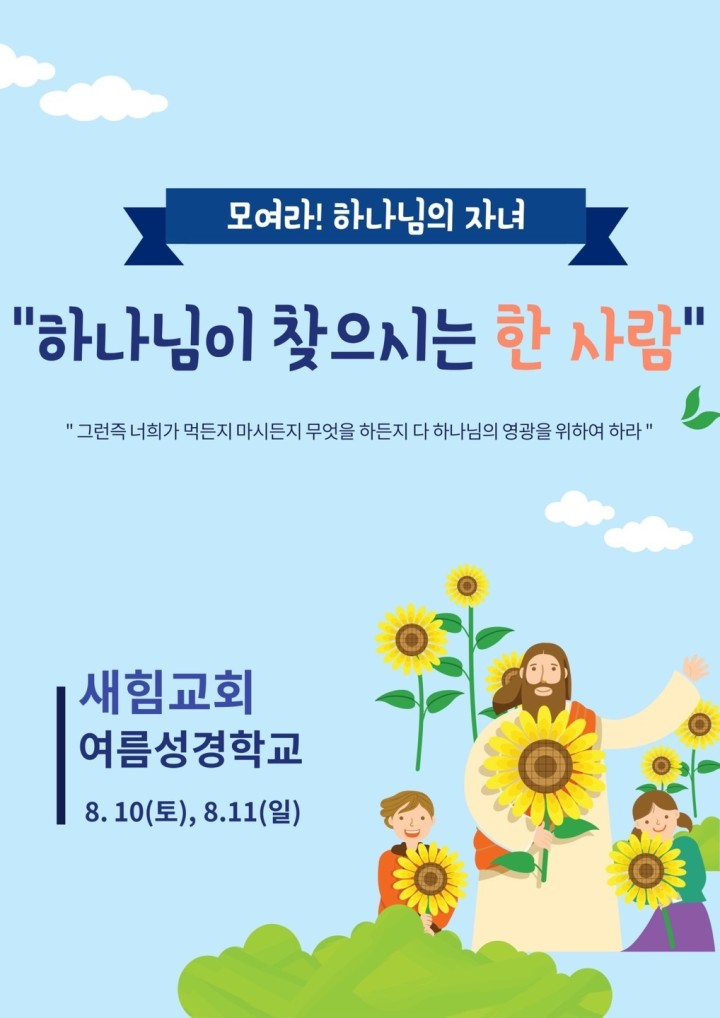 모여라! 하나님의 자녀

"하나님이 찾으시는 한 사람"

" 그런즉 너희가 먹든지 마시든지 무엇을 하든지 다 하나님의 영광을 위하여 하라 "

새힘교회
여름성경학교

8. 10(토), 8.11(일)